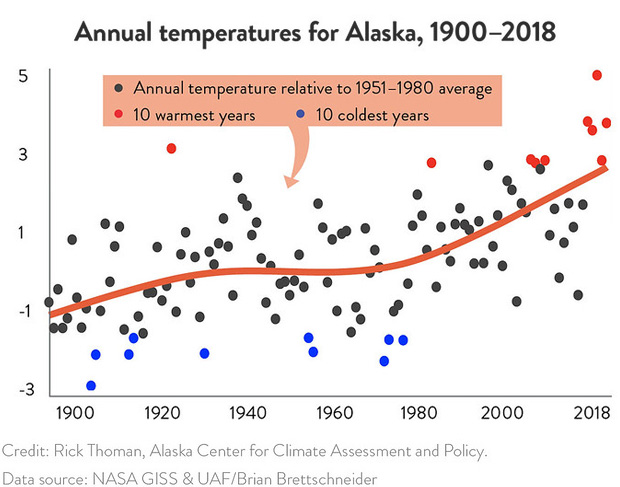 Annual temperatures for Alaska, 1900–2018

Annual temperature relative to 1951–1980 average
10 warmest years
10 coldest years

5
3
1
-1
-3

1900
1920
1940
1960
1980
2000
2018

Credit: Rick Thoman, Alaska Center for Climate Assessment and Policy.
Data source: NASA GISS & UAF/Brian Brettschneider